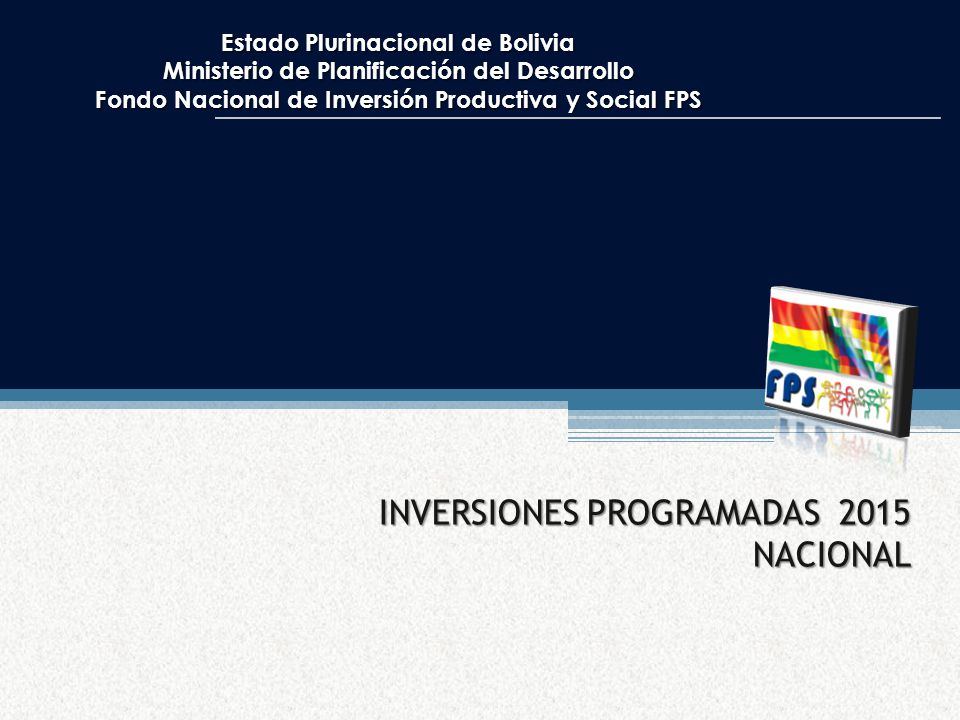 Estado Plurinacional de Bolivia
Ministerio de Planificación del Desarrollo
Fondo Nacional de Inversión Productiva y Social FPS

FPS

INVERSIONES PROGRAMADAS 2015
NACIONAL